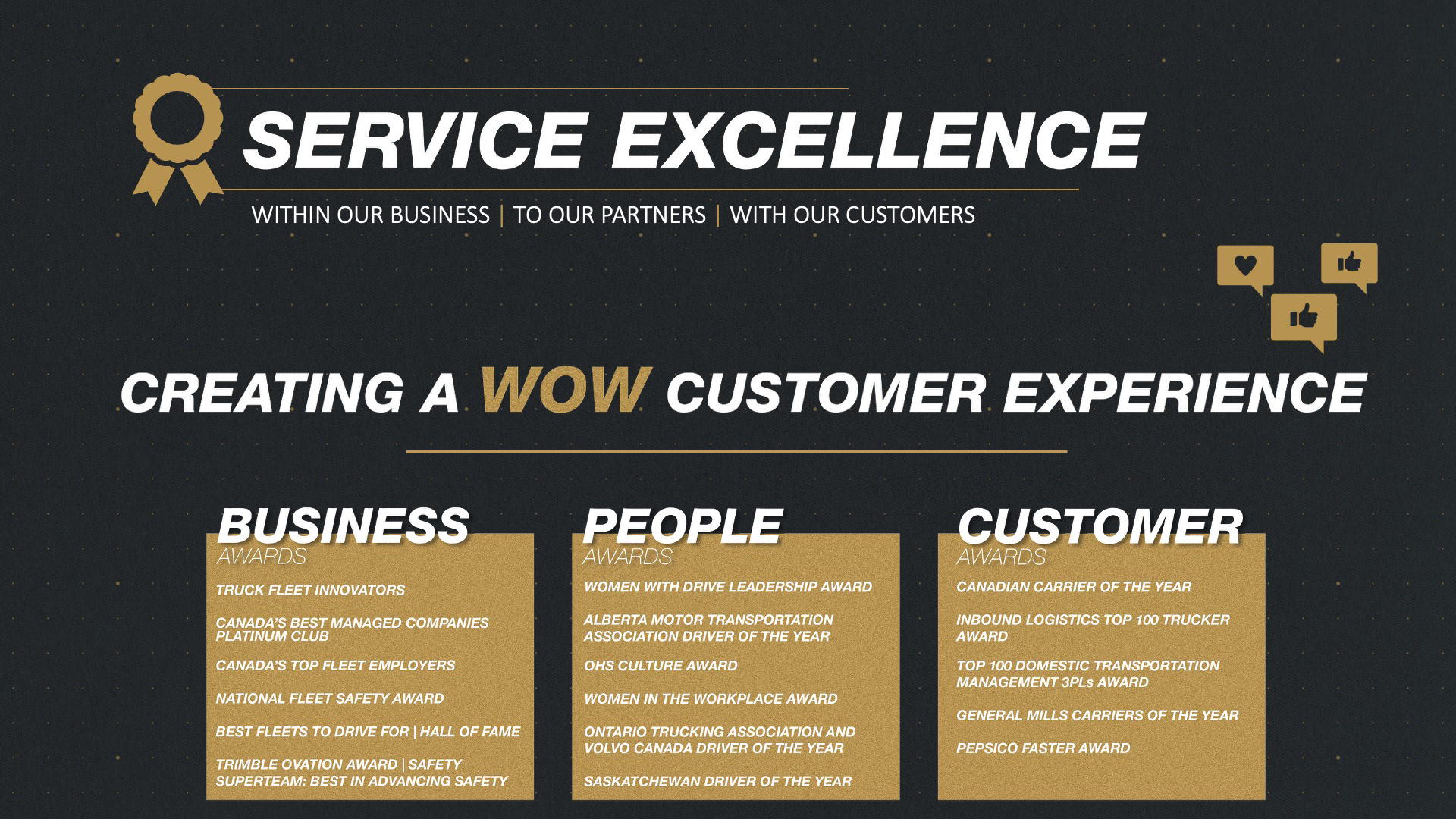 SERVICE EXCELLENCE

WITHIN OUR BUSINESS | TO OUR PARTNERS | WITH OUR CUSTOMERS

CREATING A WOW CUSTOMER EXPERIENCE

BUSINESS
AWARDS

TRUCK FLEET INNOVATORS

CANADA'S BEST MANAGED COMPANIES PLATINUM CLUB

CANADA'S TOP FLEET EMPLOYERS

NATIONAL FLEET SAFETY AWARD

BEST FLEETS TO DRIVE FOR | HALL OF FAME

TRIMBLE OVATION AWARD | SAFETY SUPERTEAM: BEST IN ADVANCING SAFETY

PEOPLE
AWARDS

WOMEN WITH DRIVE LEADERSHIP AWARD

ALBERTA MOTOR TRANSPORTATION ASSOCIATION DRIVER OF THE YEAR

OHS CULTURE AWARD

WOMEN IN THE WORKPLACE AWARD

ONTARIO TRUCKING ASSOCIATION AND VOLVO CANADA DRIVER OF THE YEAR

SASKATCHEWAN DRIVER OF THE YEAR

CUSTOMER
AWARDS

CANADIAN CARRIER OF THE YEAR

INBOUND LOGISTICS TOP 100 TRUCKER AWARD

TOP 100 DOMESTIC TRANSPORTATION MANAGEMENT 3PLs AWARD

GENERAL MILLS CARRIERS OF THE YEAR

PEPSICO FASTER AWARD